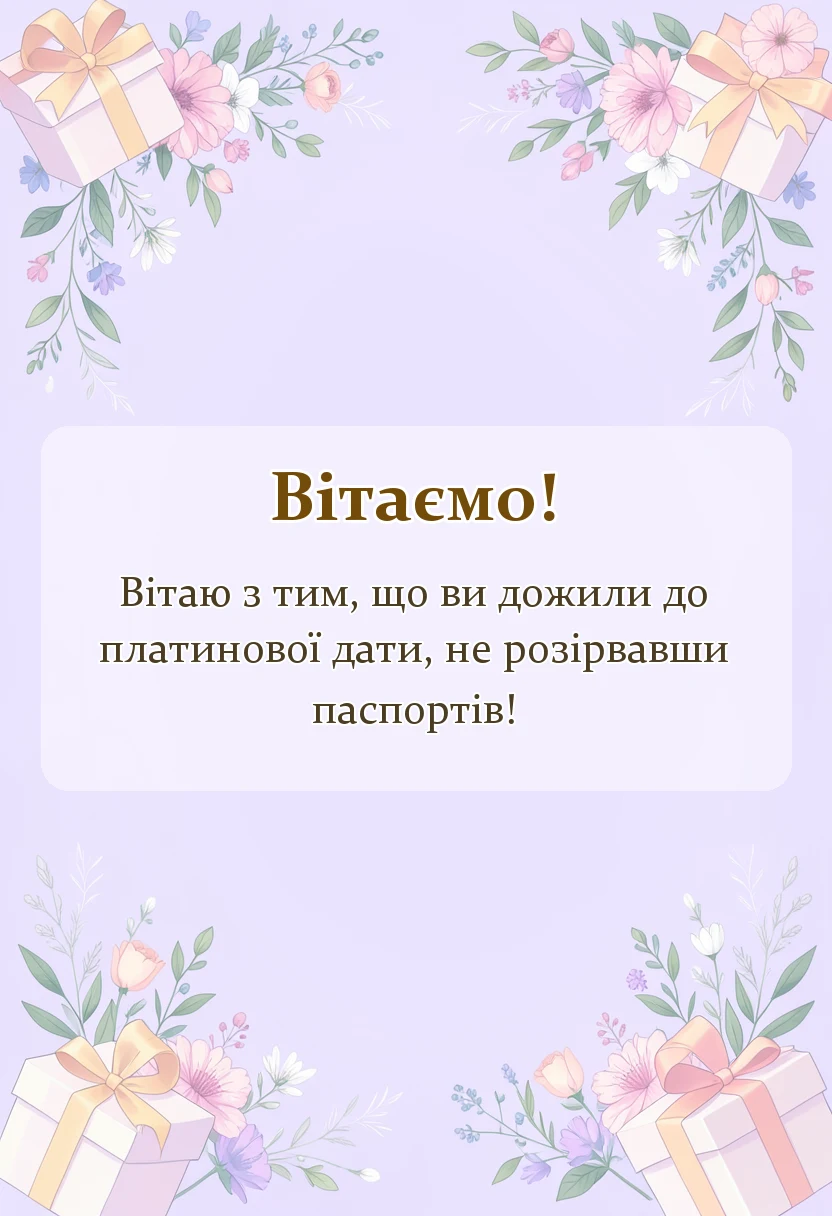 Вітаємо!

Вітаю з тим, що ви дожили до платинової дати, не розірвавши паспортів!